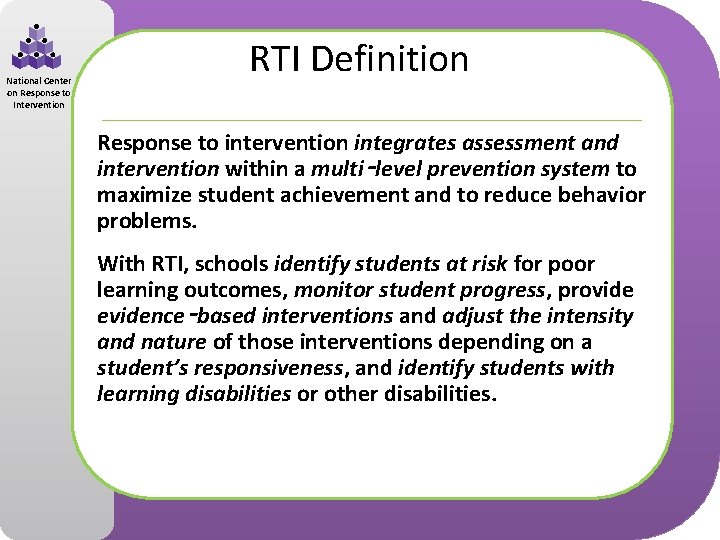 National Center on Response to Intervention

RTI Definition

Response to intervention integrates assessment and intervention within a multi-level prevention system to maximize student achievement and to reduce behavior problems.

With RTI, schools identify students at risk for poor learning outcomes, monitor student progress, provide evidence-based interventions and adjust the intensity and nature of those interventions depending on a student's responsiveness, and identify students with learning disabilities or other disabilities.